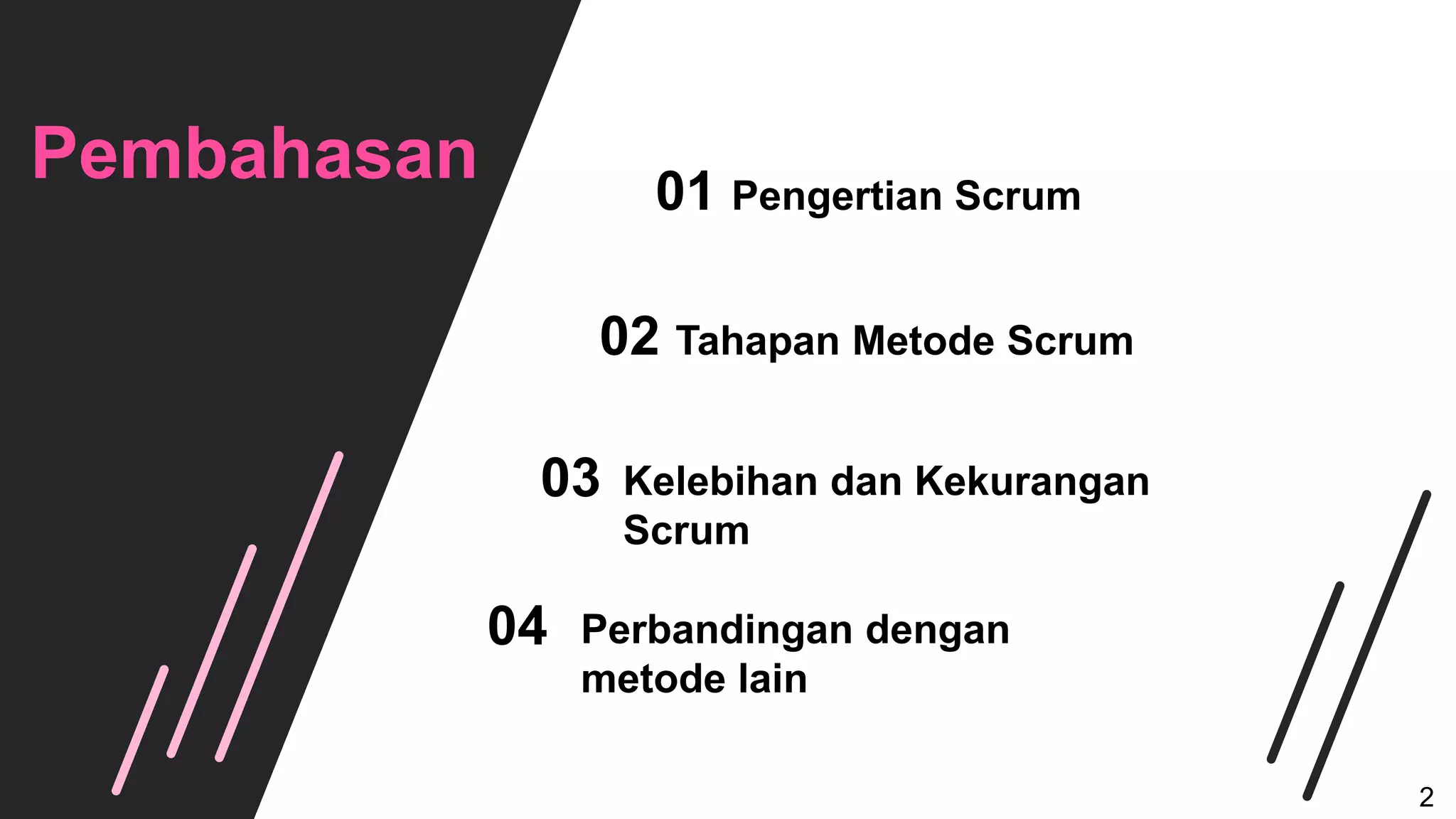 Pembahasan

01 Pengertian Scrum

02 Tahapan Metode Scrum

03 Kelebihan dan Kekurangan Scrum

04 Perbandingan dengan metode lain

2